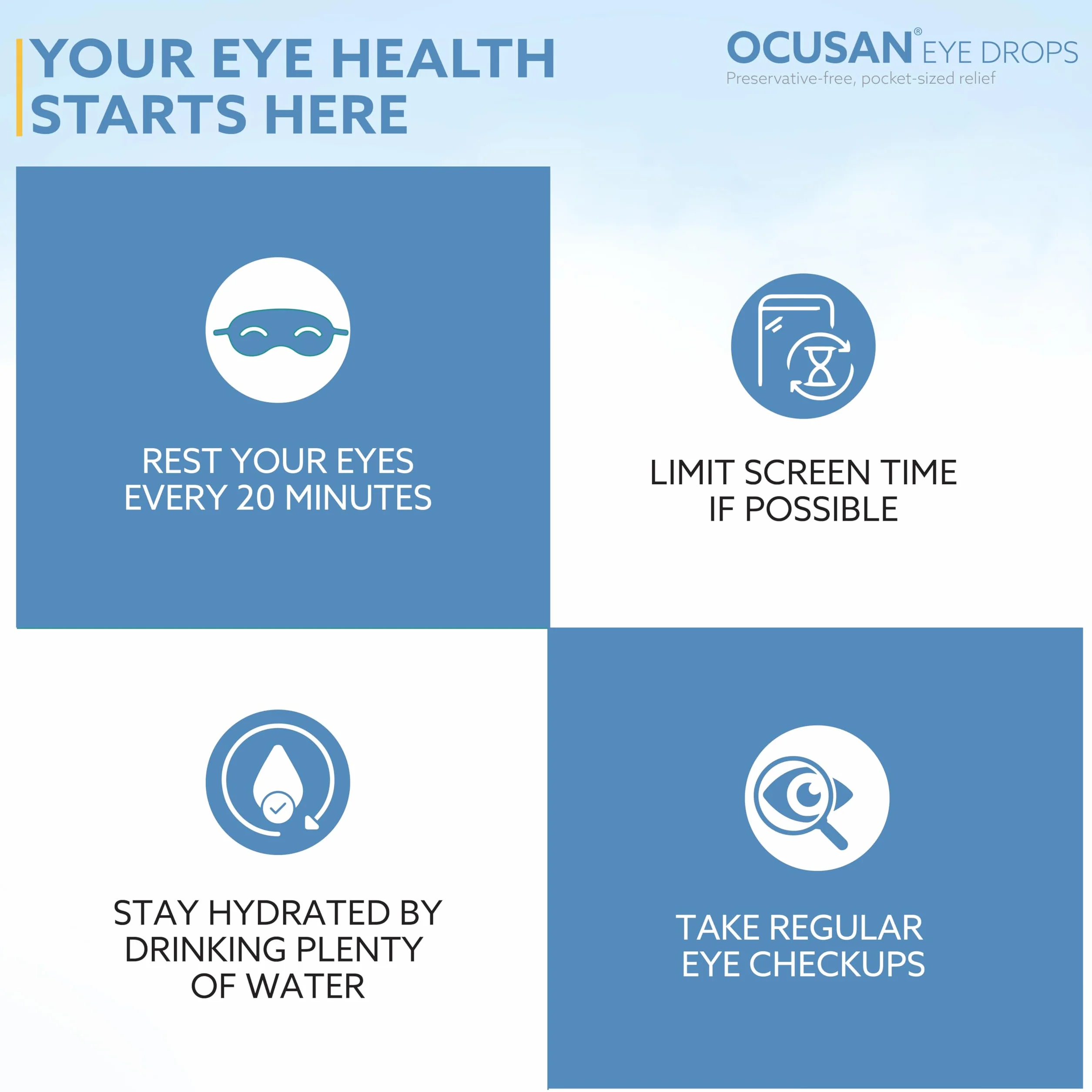 YOUR EYE HEALTH STARTS HERE

OCUSAN® EYE DROPS
Preservative-free, pocket-sized relief

REST YOUR EYES EVERY 20 MINUTES

LIMIT SCREEN TIME IF POSSIBLE

STAY HYDRATED BY DRINKING PLENTY OF WATER

TAKE REGULAR EYE CHECKUPS